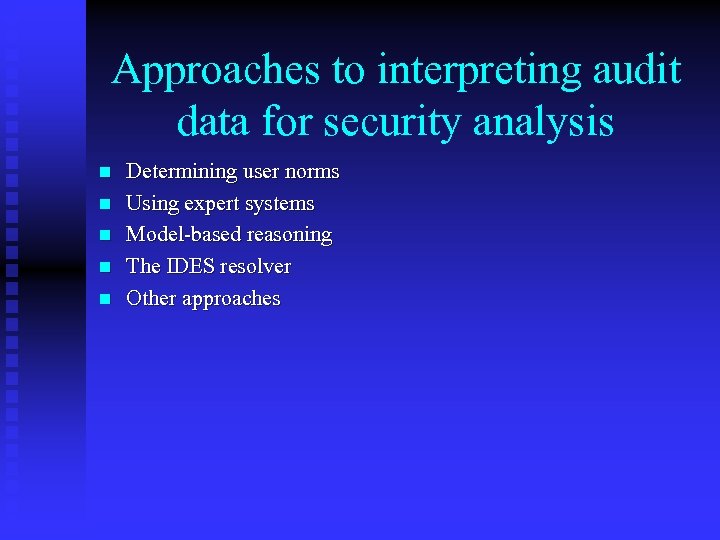 Approaches to interpreting audit data for security analysis

- Determining user norms
- Using expert systems
- Model-based reasoning
- The IDES resolver
- Other approaches